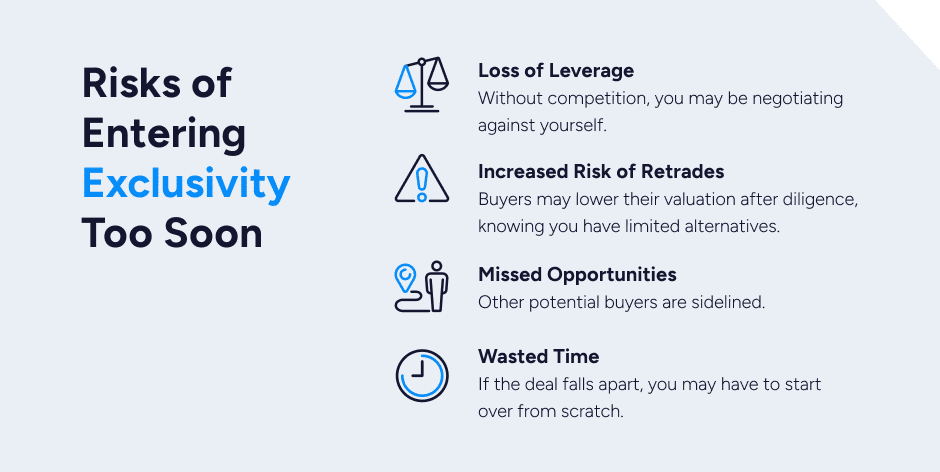 Risks of Entering Exclusivity Too Soon

Loss of Leverage
Without competition, you may be negotiating against yourself.

Increased Risk of Retrades
Buyers may lower their valuation after diligence, knowing you have limited alternatives.

Missed Opportunities
Other potential buyers are sidelined.

Wasted Time
If the deal falls apart, you may have to start over from scratch.